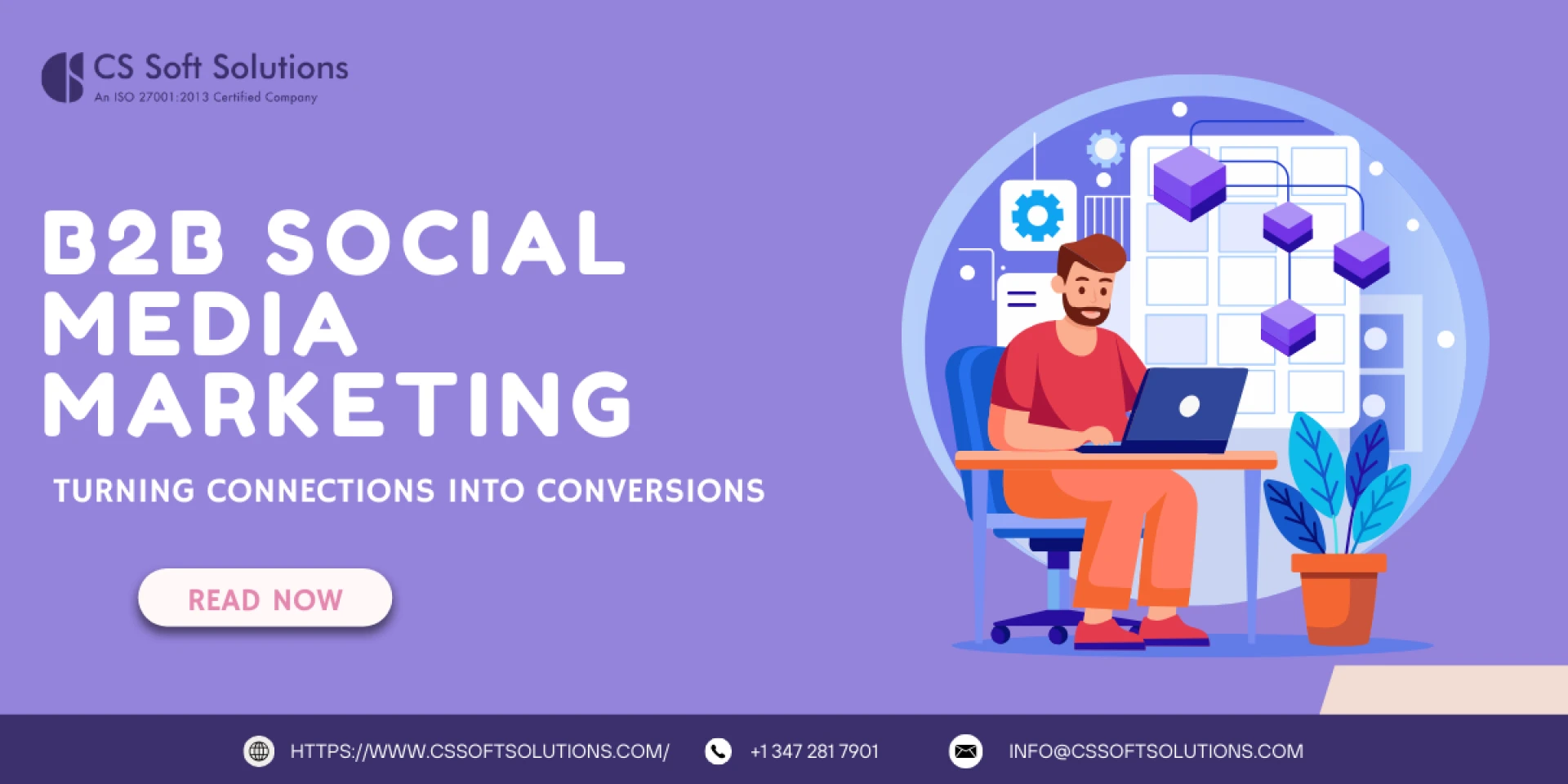 CS Soft Solutions
An ISO 27001:2013 Certified Company

B2B SOCIAL MEDIA MARKETING

TURNING CONNECTIONS INTO CONVERSIONS

READ NOW

HTTPS://WWW.CSSOFTSOLUTIONS.COM/ +1 347 281 7901 INFO@CSSOFTSOLUTIONS.COM